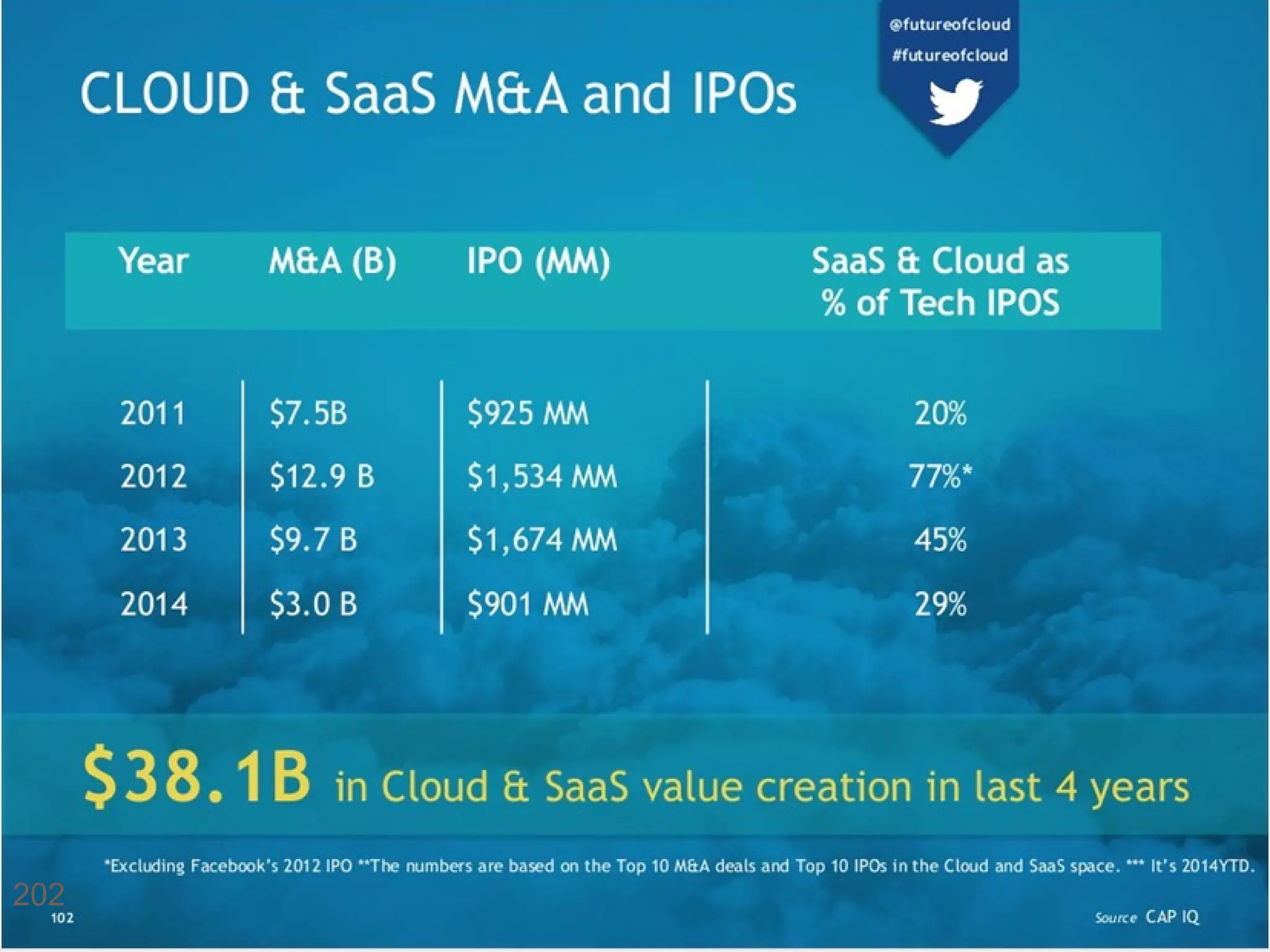 @futureofcloud
#futureofcloud

CLOUD & SaaS M&A and IPOs

| Year | M&A (B) | IPO (MM) | SaaS & Cloud as % of Tech IPOS |
|---|---|---|---|
| 2011 | \$7.5B | \$925 MM | 20% |
| 2012 | \$12.9 B | \$1,534 MM | 77%* |
| 2013 | \$9.7 B | \$1,674 MM | 45% |
| 2014 | \$3.0 B | \$901 MM | 29% |

\$38.1B in Cloud & SaaS value creation in last 4 years

*Excluding Facebook's 2012 IPO **The numbers are based on the Top 10 M&A deals and Top 10 IPOs in the Cloud and SaaS space. *** It's 2014YTD.

202
102

Source CAP IQ